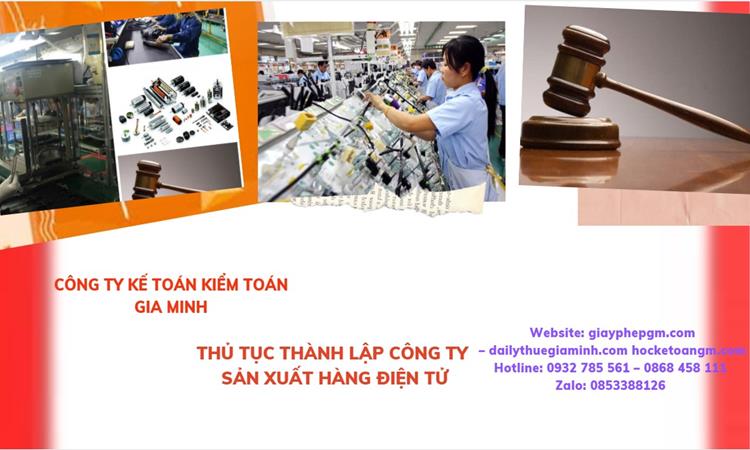 CÔNG TY KẾ TOÁN KIỂM TOÁN
GIA MINH

THỦ TỤC THÀNH LẬP CÔNG TY
SẢN XUẤT HÀNG ĐIỆN TỬ

Website: giayphepgm.com
– dailythuegiaminh.com hocketoangm.com
Hotline: 0932 785 561 – 0868 458 111
Zalo: 0853388126